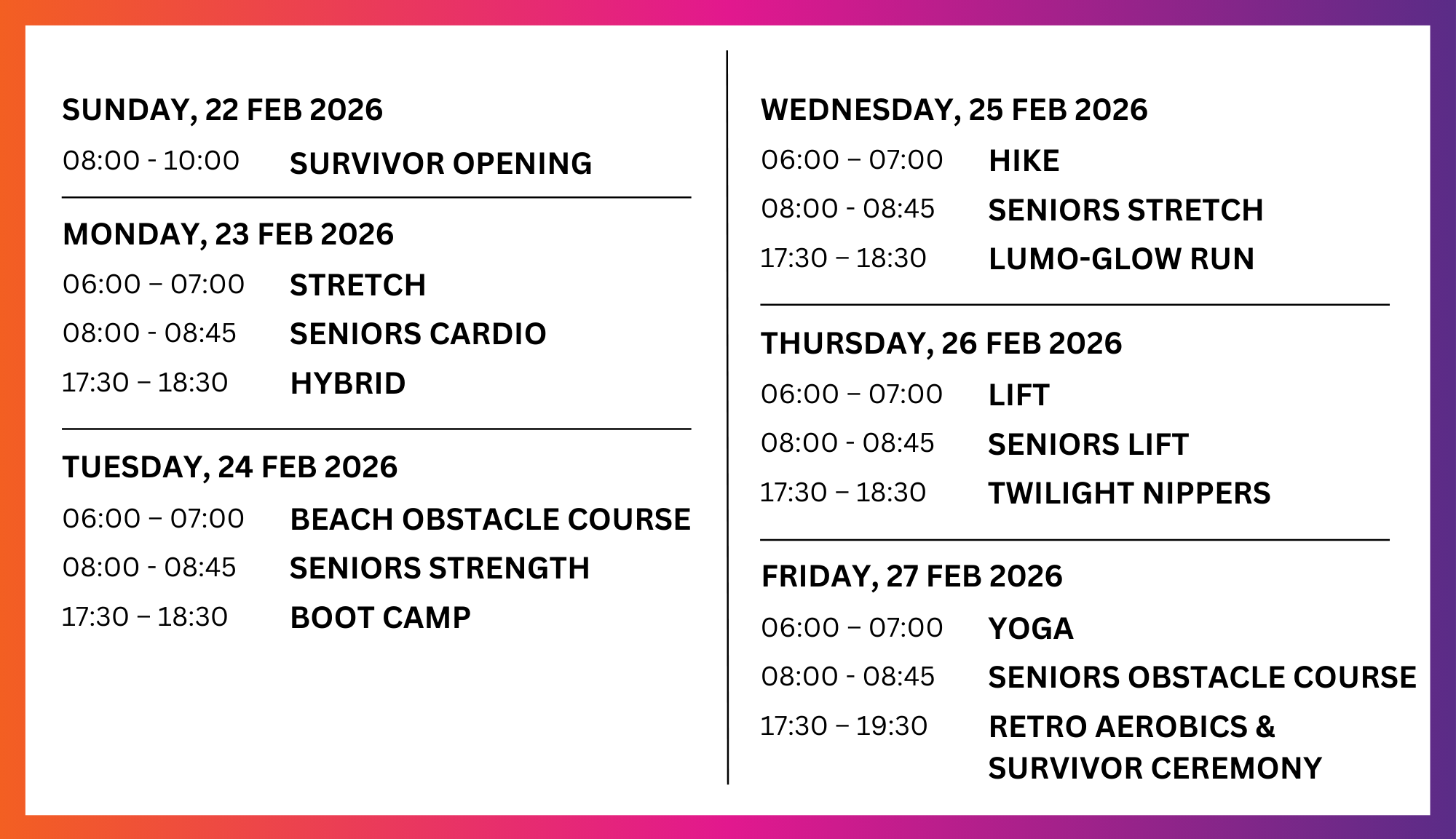 SUNDAY, 22 FEB 2026

08:00 - 10:00 SURVIVOR OPENING

MONDAY, 23 FEB 2026

06:00 – 07:00 STRETCH

08:00 - 08:45 SENIORS CARDIO

17:30 – 18:30 HYBRID

TUESDAY, 24 FEB 2026

06:00 – 07:00 BEACH OBSTACLE COURSE

08:00 - 08:45 SENIORS STRENGTH

17:30 – 18:30 BOOT CAMP

WEDNESDAY, 25 FEB 2026

06:00 – 07:00 HIKE

08:00 - 08:45 SENIORS STRETCH

17:30 – 18:30 LUMO-GLOW RUN

THURSDAY, 26 FEB 2026

06:00 – 07:00 LIFT

08:00 - 08:45 SENIORS LIFT

17:30 – 18:30 TWILIGHT NIPPERS

FRIDAY, 27 FEB 2026

06:00 – 07:00 YOGA

08:00 - 08:45 SENIORS OBSTACLE COURSE

17:30 – 19:30 RETRO AEROBICS & SURVIVOR CEREMONY